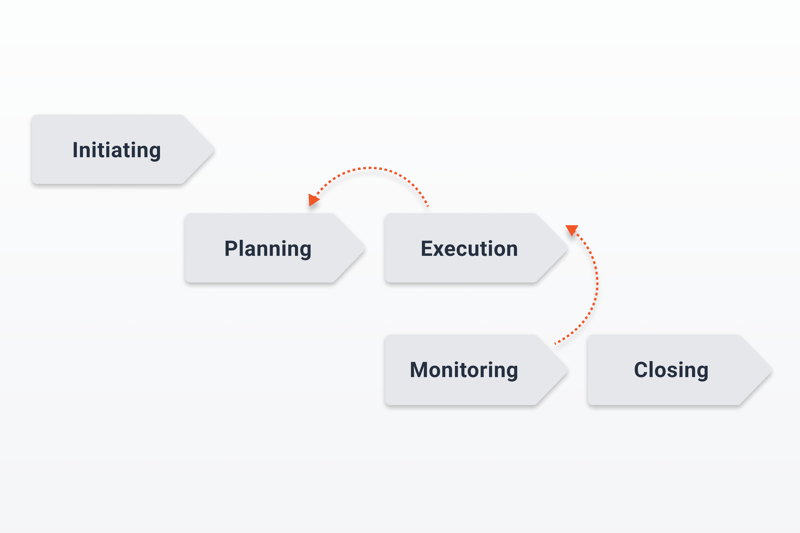 Initiating

Planning

Execution

Monitoring

Closing